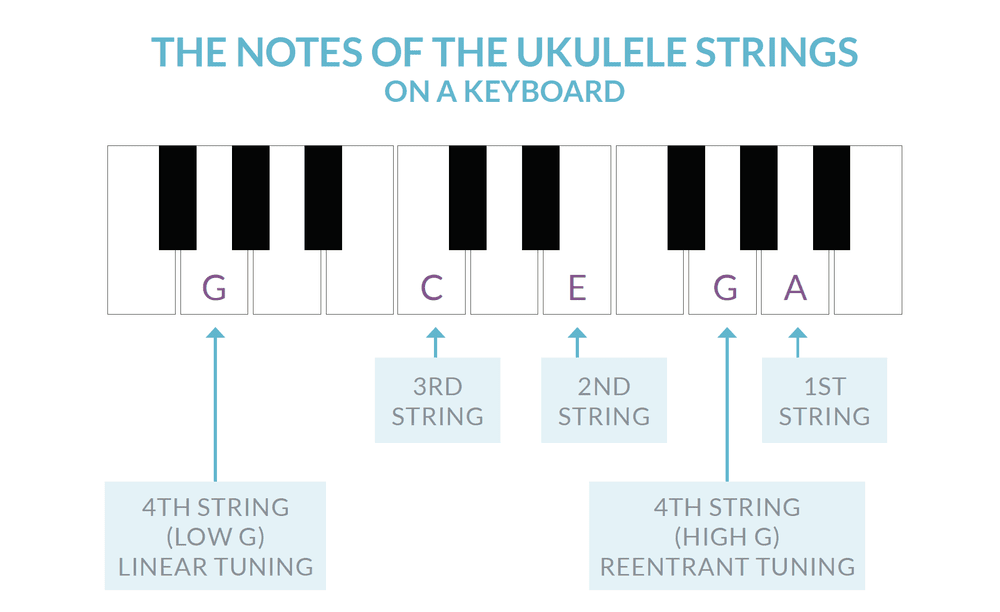 THE NOTES OF THE UKULELE STRINGS
ON A KEYBOARD

G

C

E

G

A

3RD STRING

2ND STRING

1ST STRING

4TH STRING (LOW G) LINEAR TUNING

4TH STRING (HIGH G) REENTRANT TUNING